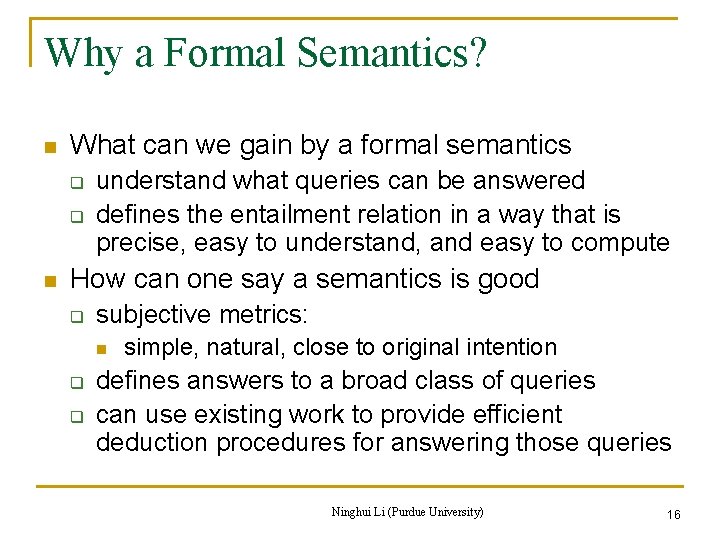 Why a Formal Semantics?

What can we gain by a formal semantics

understand what queries can be answered

defines the entailment relation in a way that is precise, easy to understand, and easy to compute

How can one say a semantics is good

subjective metrics:

simple, natural, close to original intention

defines answers to a broad class of queries

can use existing work to provide efficient deduction procedures for answering those queries

Ninghui Li (Purdue University)

16